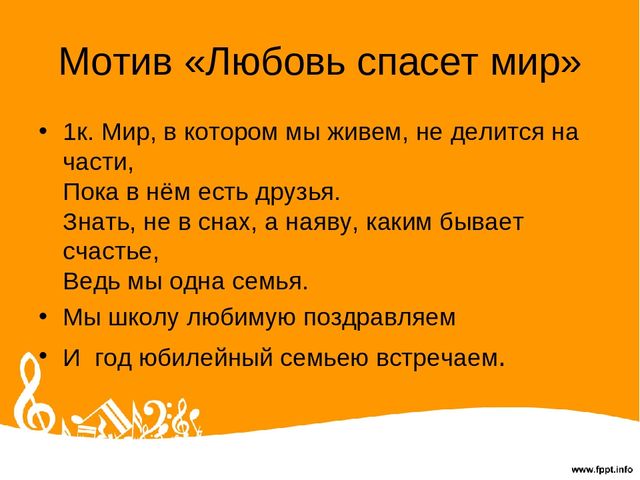 Мотив «Любовь спасет мир»

• 1к. Мир, в котором мы живем, не делится на части,
Пока в нём есть друзья.
Знать, не в снах, а наяву, каким бывает счастье,
Ведь мы одна семья.

• Мы школу любимую поздравляем

• И год юбилейный семьею встречаем.

www.fppt.info